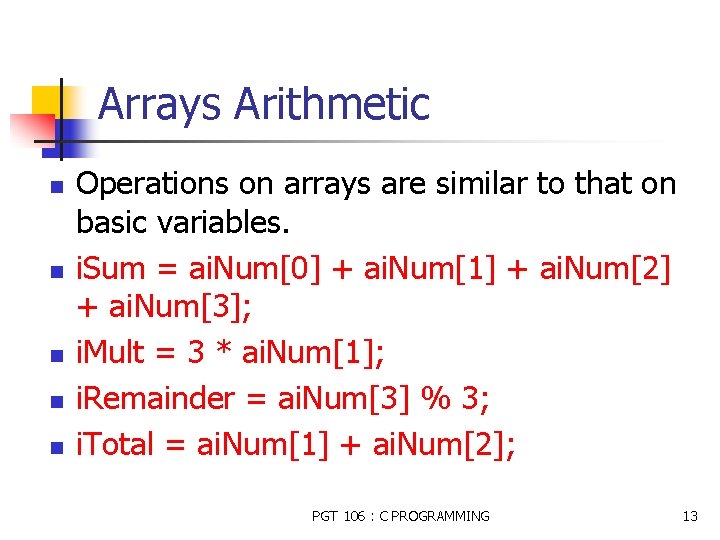 Arrays Arithmetic

- Operations on arrays are similar to that on basic variables.
- iSum = aiNum[0] + aiNum[1] + aiNum[2] + aiNum[3];
- iMult = 3 * aiNum[1];
- iRemainder = aiNum[3] % 3;
- iTotal = aiNum[1] + aiNum[2];

PGT 106 : C PROGRAMMING

13